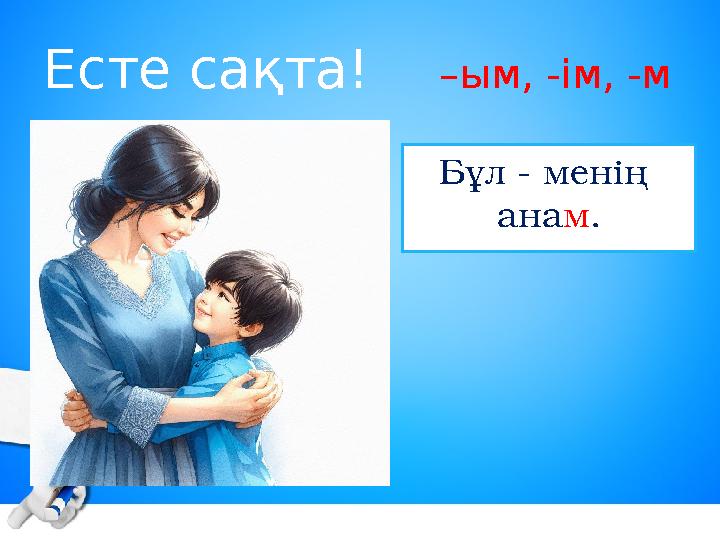 Есте сақта!

–ым, -ім, -м

Бұл - менің анам.